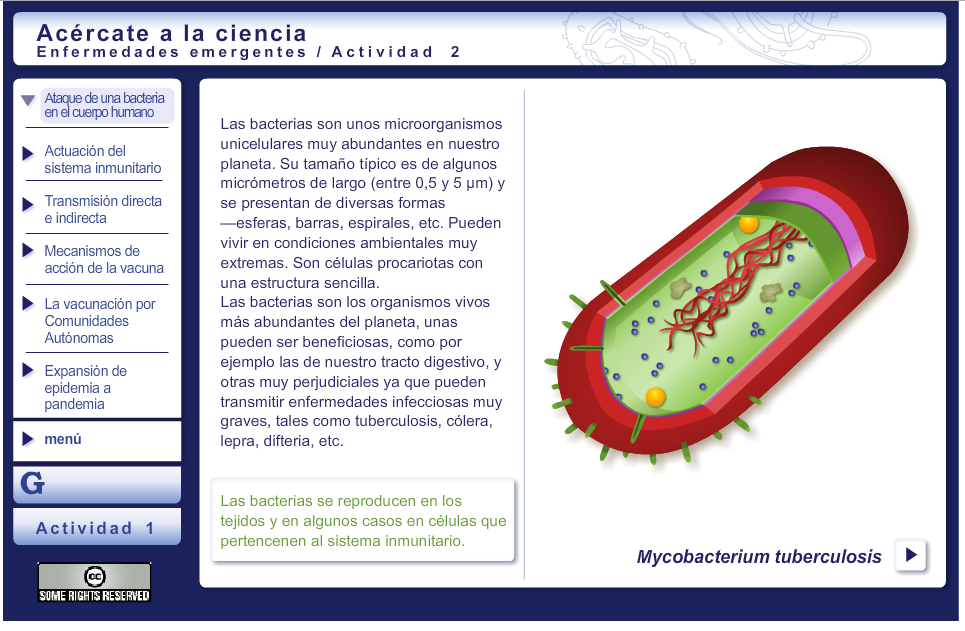 Acércate a la ciencia
Enfermedades emergentes / Actividad 2

Ataque de una bacteria en el cuerpo humano

Actuación del sistema inmunitario

Transmisión directa e indirecta

Mecanismos de acción de la vacuna

La vacunación por Comunidades Autónomas

Expansión de epidemia a pandemia

menú

G

Actividad 1

cc
SOME RIGHTS RESERVED

Las bacterias son unos microorganismos unicelulares muy abundantes en nuestro planeta. Su tamaño típico es de algunos micrómetros de largo (entre 0,5 y 5 µm) y se presentan de diversas formas —esferas, barras, espirales, etc. Pueden vivir en condiciones ambientales muy extremas. Son células procariotas con una estructura sencilla.
Las bacterias son los organismos vivos más abundantes del planeta, unas pueden ser beneficiosas, como por ejemplo las de nuestro tracto digestivo, y otras muy perjudiciales ya que pueden transmitir enfermedades infecciosas muy graves, tales como tuberculosis, cólera, lepra, difteria, etc.

Las bacterias se reproducen en los tejidos y en algunos casos en células que pertencenen al sistema inmunitario.

Mycobacterium tuberculosis